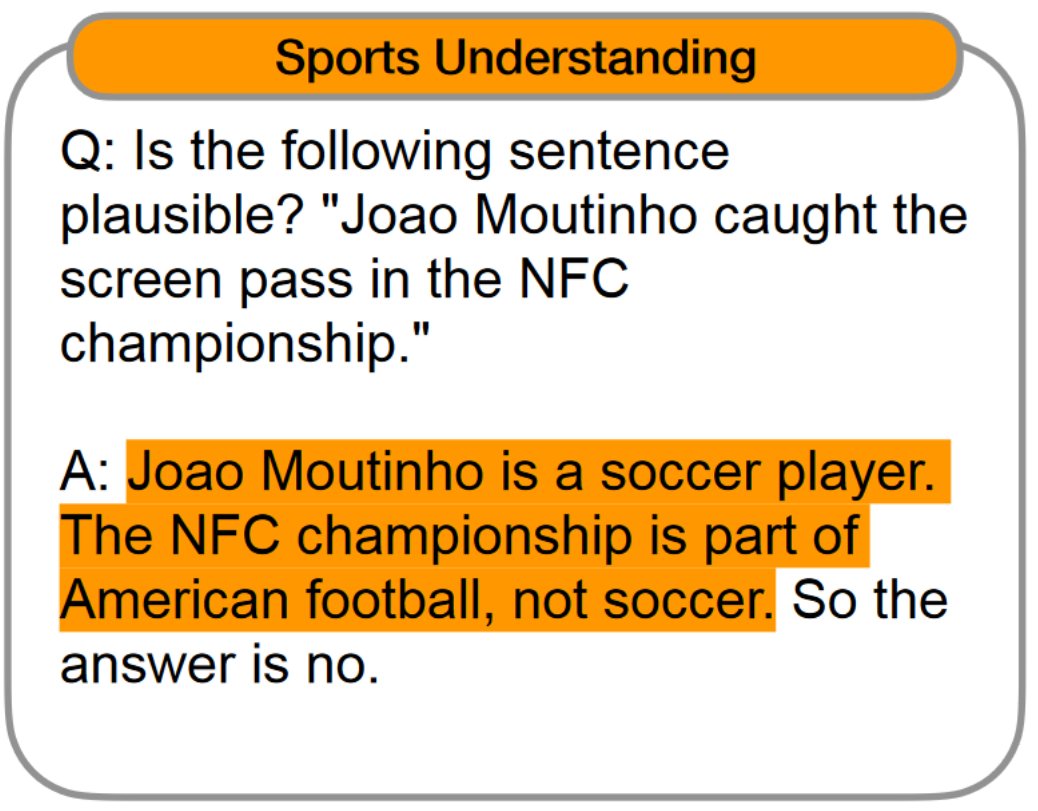 Sports Understanding

Q: Is the following sentence plausible? "Joao Moutinho caught the screen pass in the NFC championship."

A: Joao Moutinho is a soccer player. The NFC championship is part of American football, not soccer. So the answer is no.